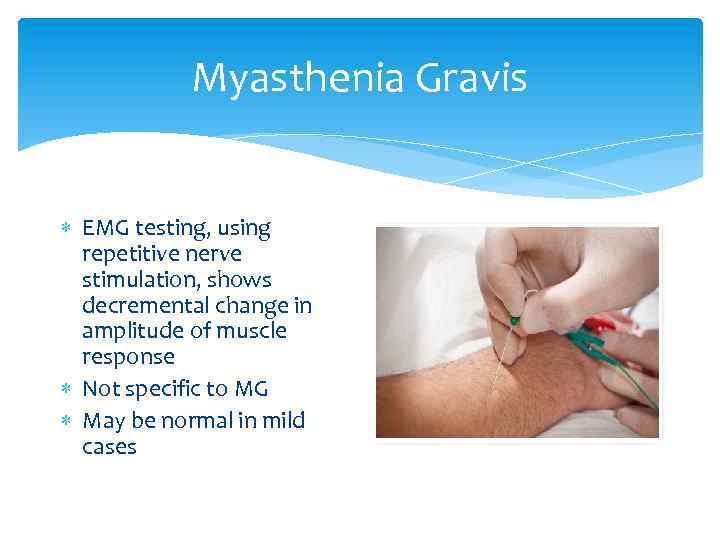 Myasthenia Gravis

* EMG testing, using repetitive nerve stimulation, shows decremental change in amplitude of muscle response
* Not specific to MG
* May be normal in mild cases